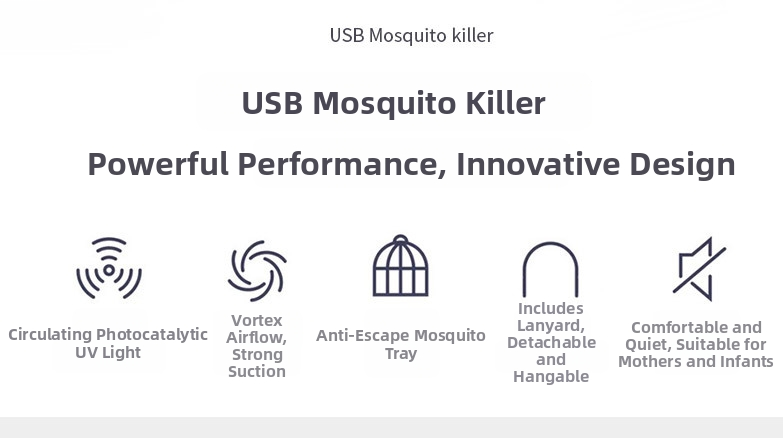 USB Mosquito killer

USB Mosquito Killer

Powerful Performance, Innovative Design

Circulating Photocatalytic UV Light

Vortex Airflow, Strong Suction

Anti-Escape Mosquito Tray

Includes Lanyard, Detachable and Hangable

Comfortable and Quiet, Suitable for Mothers and Infants